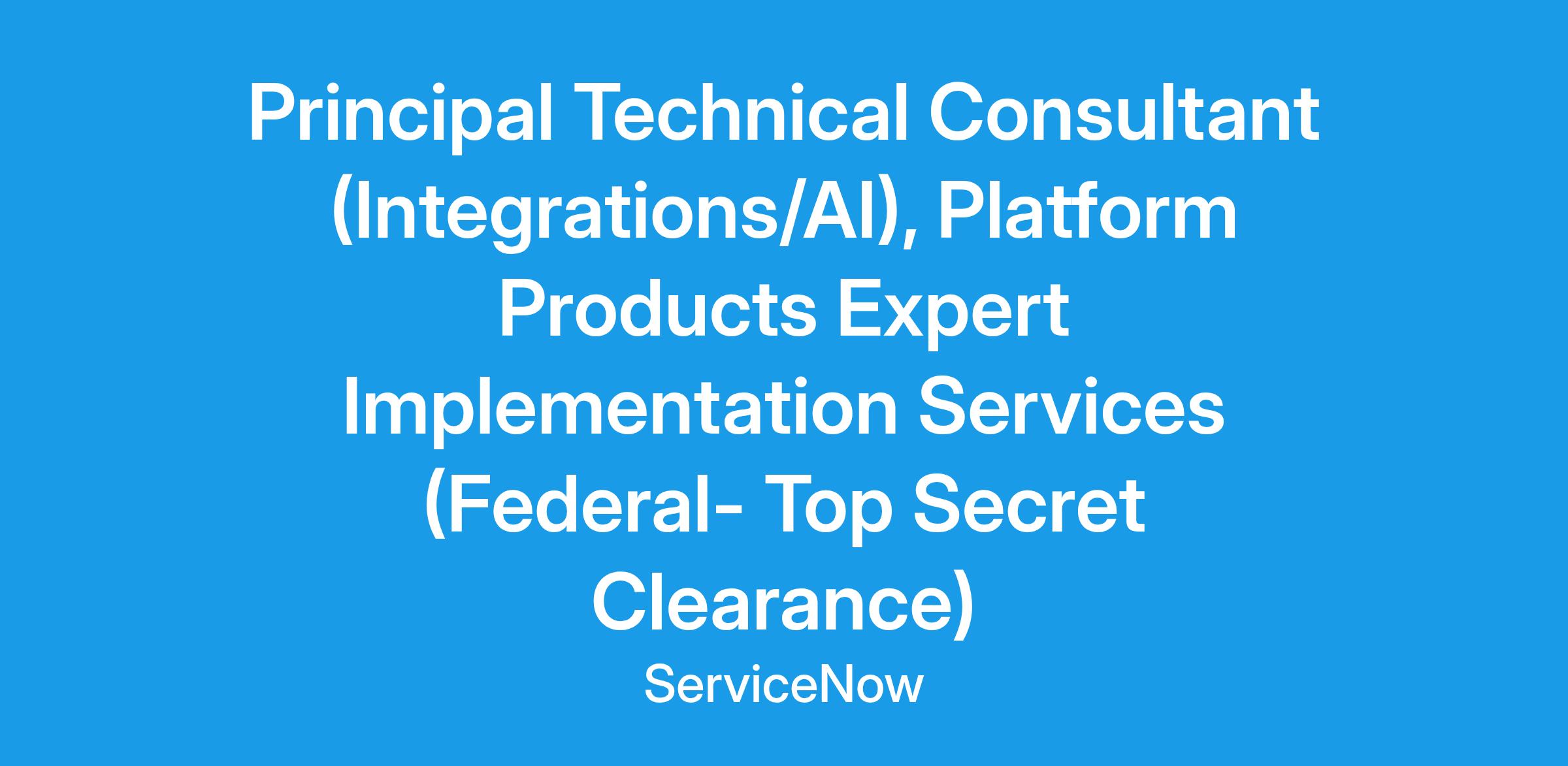 Principal Technical Consultant (Integrations/AI), Platform Products Expert Implementation Services (Federal- Top Secret Clearance)

ServiceNow